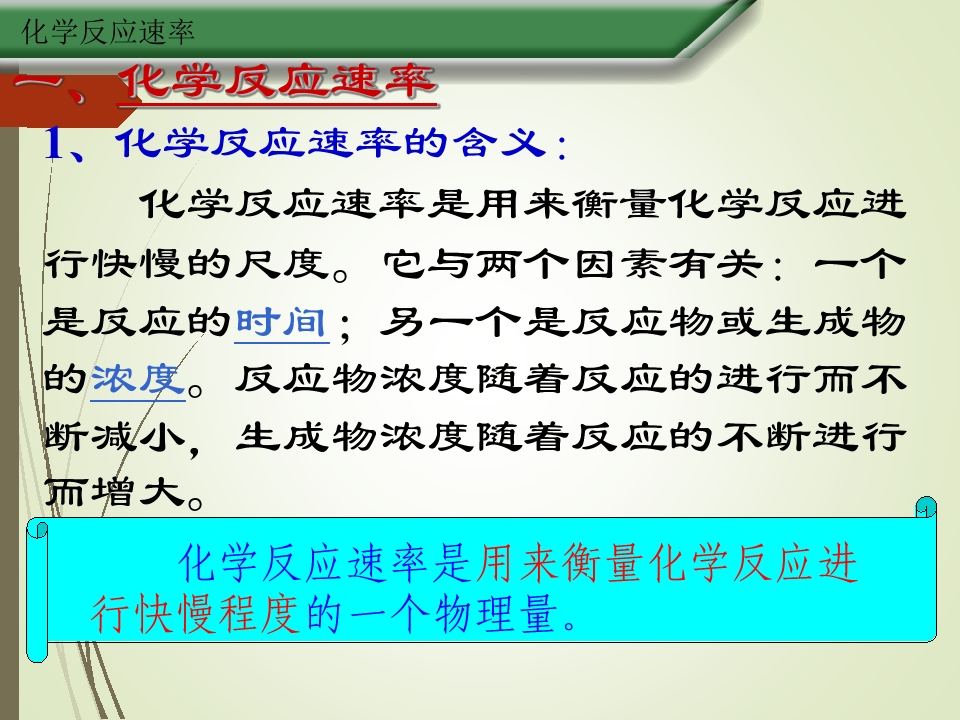 化学反应速率

一、化学反应速率

1、化学反应速率的含义：

化学反应速率是用来衡量化学反应进行快慢的尺度。它与两个因素有关：一个是反应的时间；另一个是反应物或生成物的浓度。反应物浓度随着反应的进行而不断减小，生成物浓度随着反应的不断进行而增大。

化学反应速率是用来衡量化学反应进行快慢程度的一个物理量。